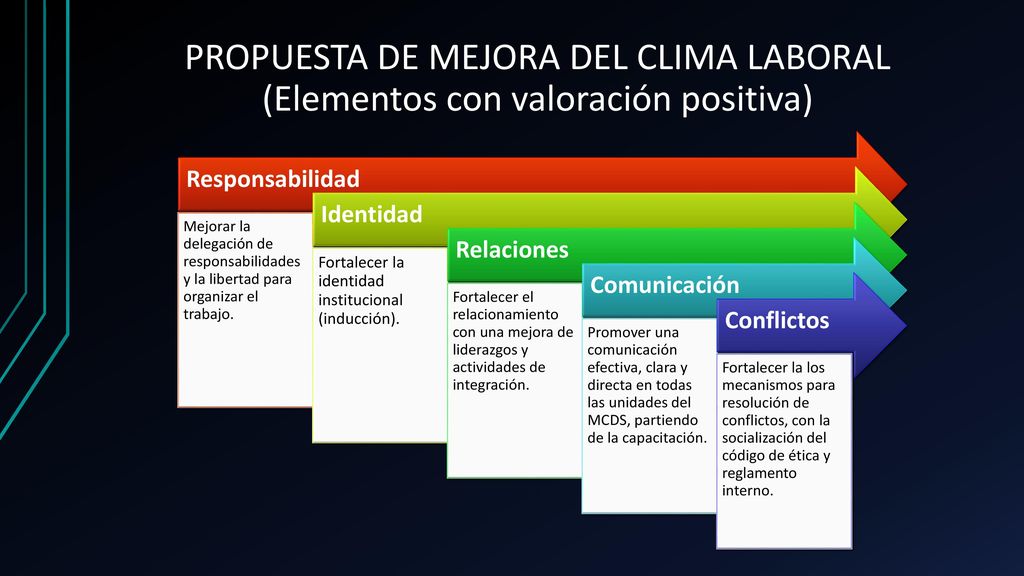 PROPUESTA DE MEJORA DEL CLIMA LABORAL (Elementos con valoración positiva)

Responsabilidad

Mejorar la delegación de responsabilidades y la libertad para organizar el trabajo.

Identidad

Fortalecer la identidad institucional (inducción).

Relaciones

Fortalecer el relacionamiento con una mejora de liderazgos y actividades de integración.

Comunicación

Promover una comunicación efectiva, clara y directa en todas las unidades del MCDS, partiendo de la capacitación.

Conflictos

Fortalecer la los mecanismos para resolución de conflictos, con la socialización del código de ética y reglamento interno.